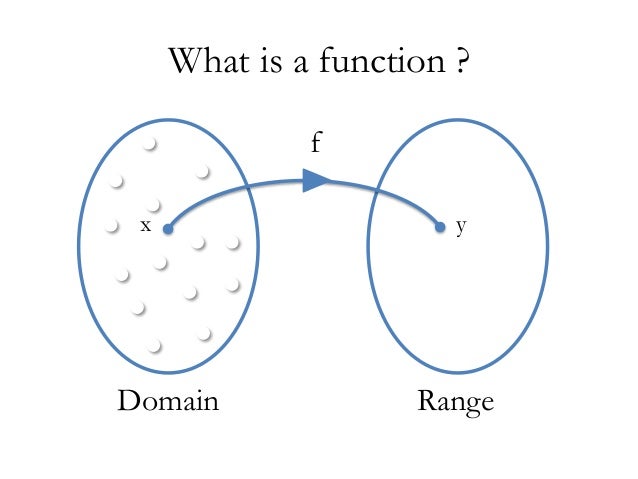 What is a function ?

f

x

y

Domain

Range